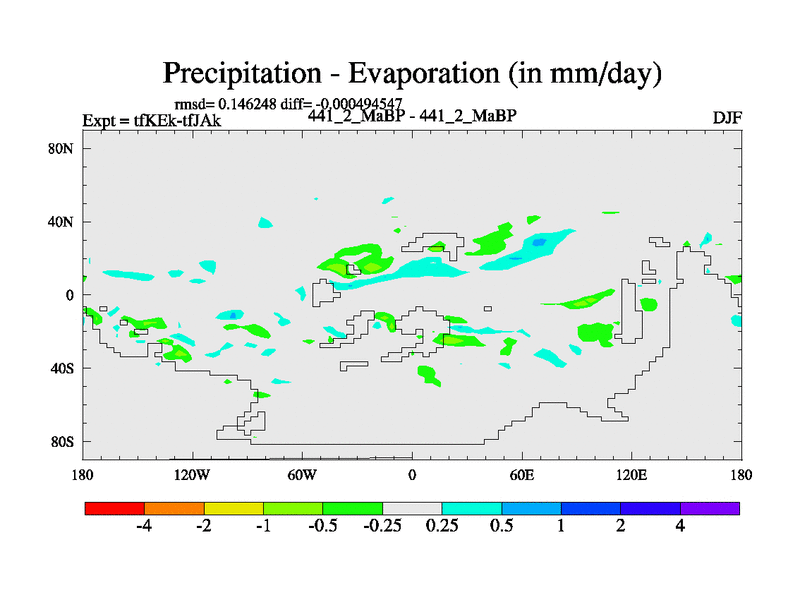 Precipitation - Evaporation (in mm/day)

rmsd= 0.146248 diff= -0.000494547

Expt = tfKEk-tfJAk

441_2_MaBP - 441_2_MaBP

DJF

80N

40N

0

40S

80S

180

120W

60W

0

60E

120E

180

-4

-2

-1

-0.5

-0.25

0.25

0.5

1

2

4